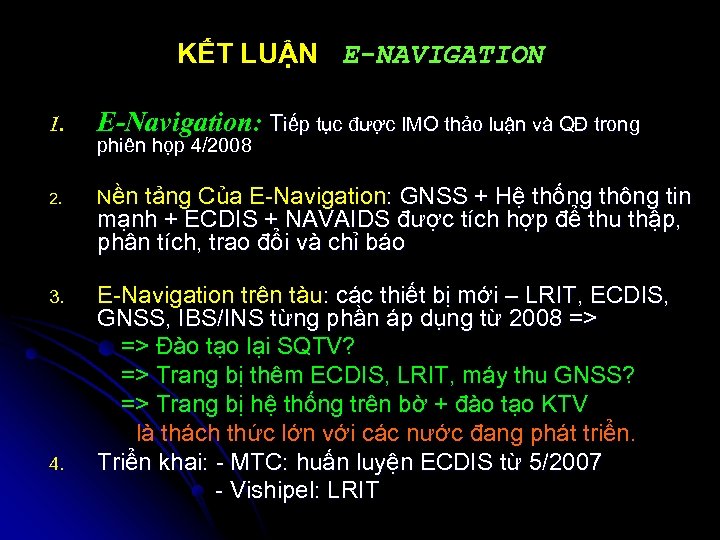 KẾT LUẬN E-NAVIGATION

1. E-Navigation: Tiếp tục được IMO thảo luận và QĐ trong phiên họp 4/2008

2. Nền tảng Của E-Navigation: GNSS + Hệ thống thông tin mạnh + ECDIS + NAVAIDS được tích hợp để thu thập, phân tích, trao đổi và chỉ báo

3. E-Navigation trên tàu: các thiết bị mới – LRIT, ECDIS, GNSS, IBS/INS từng phần áp dụng từ 2008 =>

=> Đào tạo lại SQTV?

=> Trang bị thêm ECDIS, LRIT, máy thu GNSS?

=> Trang bị hệ thống trên bờ + đào tạo KTV

là thách thức lớn với các nước đang phát triển.

4. Triển khai: - MTC: huấn luyện ECDIS từ 5/2007

- Vishipel: LRIT